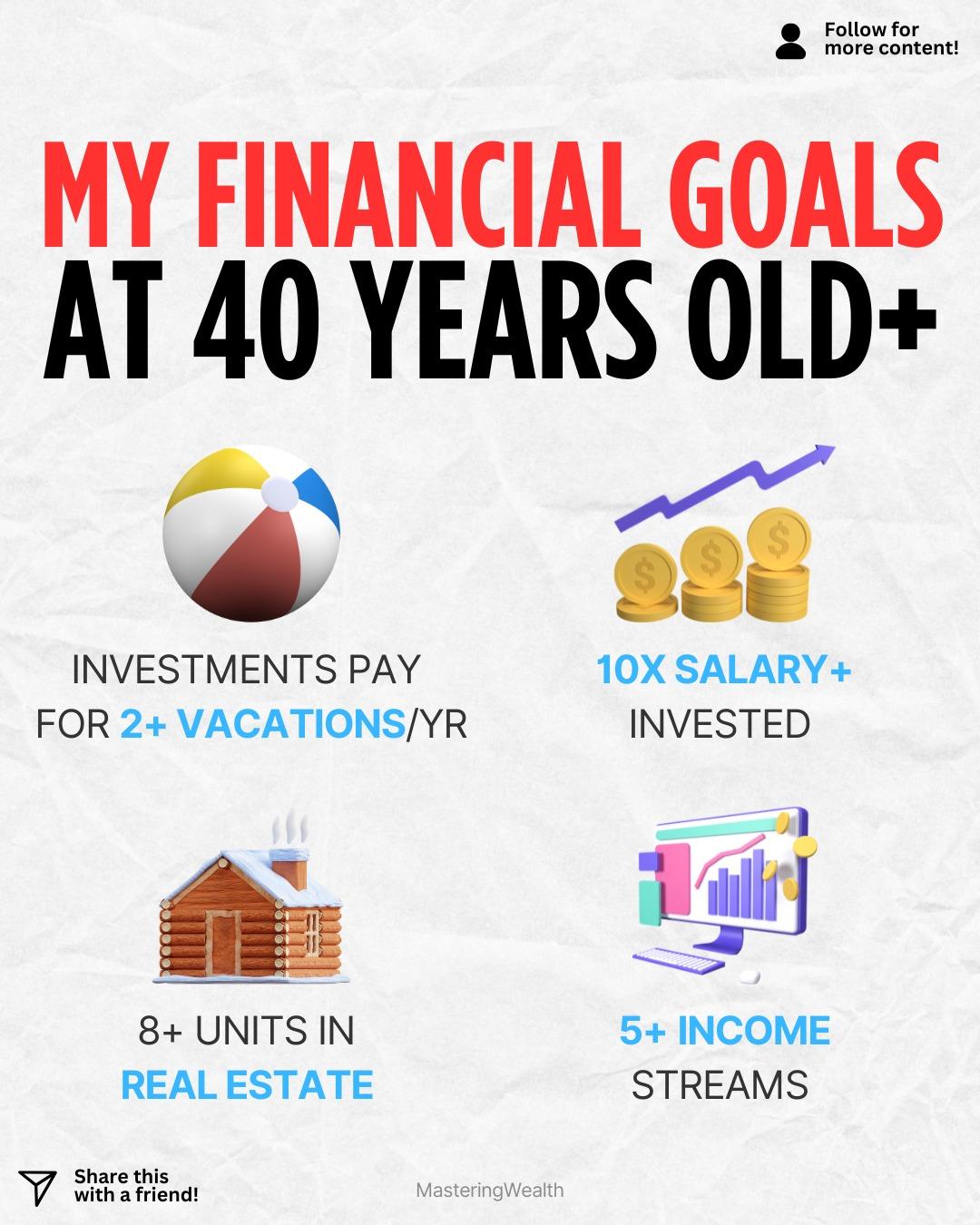 Follow for more content!

MY FINANCIAL GOALS
AT 40 YEARS OLD+

INVESTMENTS PAY FOR 2+ VACATIONS/YR

10X SALARY+ INVESTED

8+ UNITS IN REAL ESTATE

5+ INCOME STREAMS

Share this with a friend!

MasteringWealth